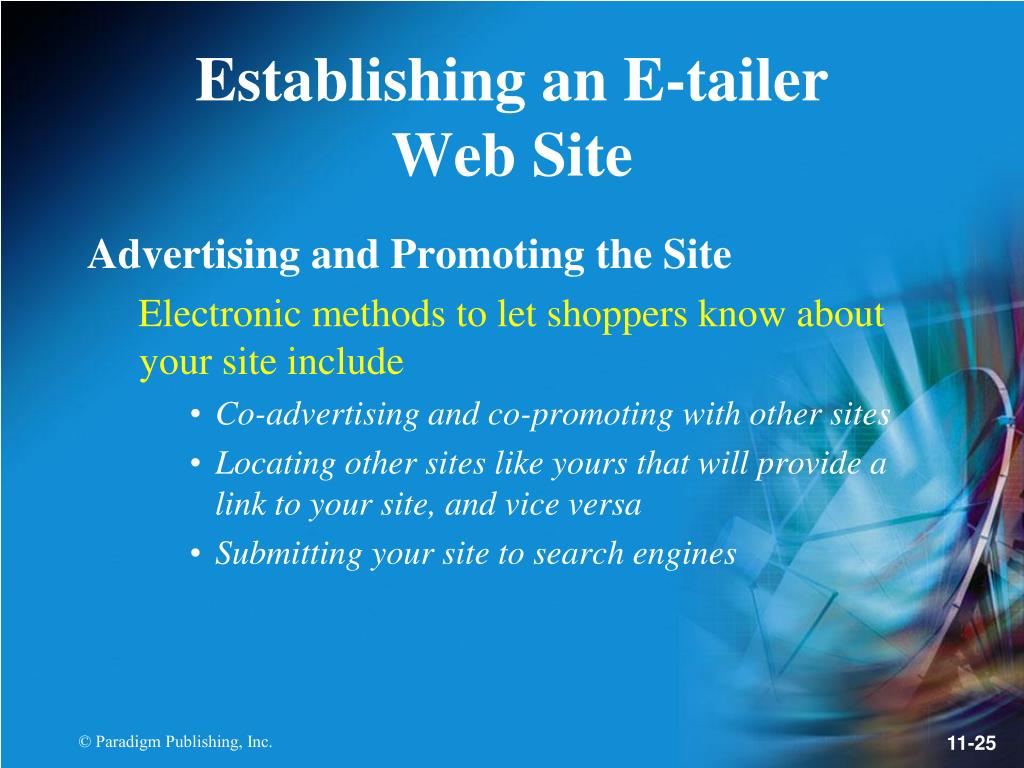 Establishing an E-tailer Web Site

Advertising and Promoting the Site

Electronic methods to let shoppers know about your site include

• Co-advertising and co-promoting with other sites
• Locating other sites like yours that will provide a link to your site, and vice versa
• Submitting your site to search engines

© Paradigm Publishing, Inc.

11-25